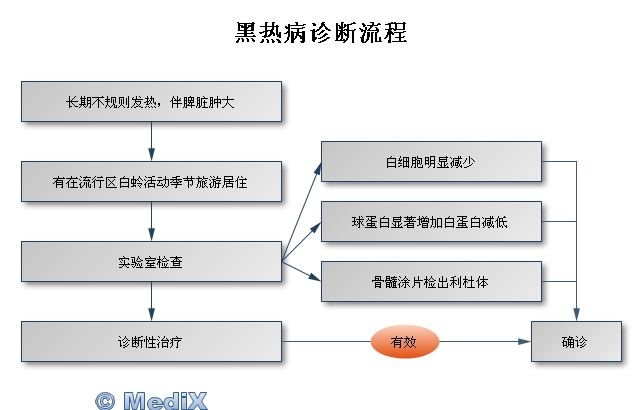 黑热病诊断流程

长期不规则发热，伴脾脏肿大

有在流行区白蛉活动季节旅游居住

实验室检查

白细胞明显减少

球蛋白显著增加白蛋白减低

骨髓涂片检出利杜体

诊断性治疗

有效

确诊

© MediX